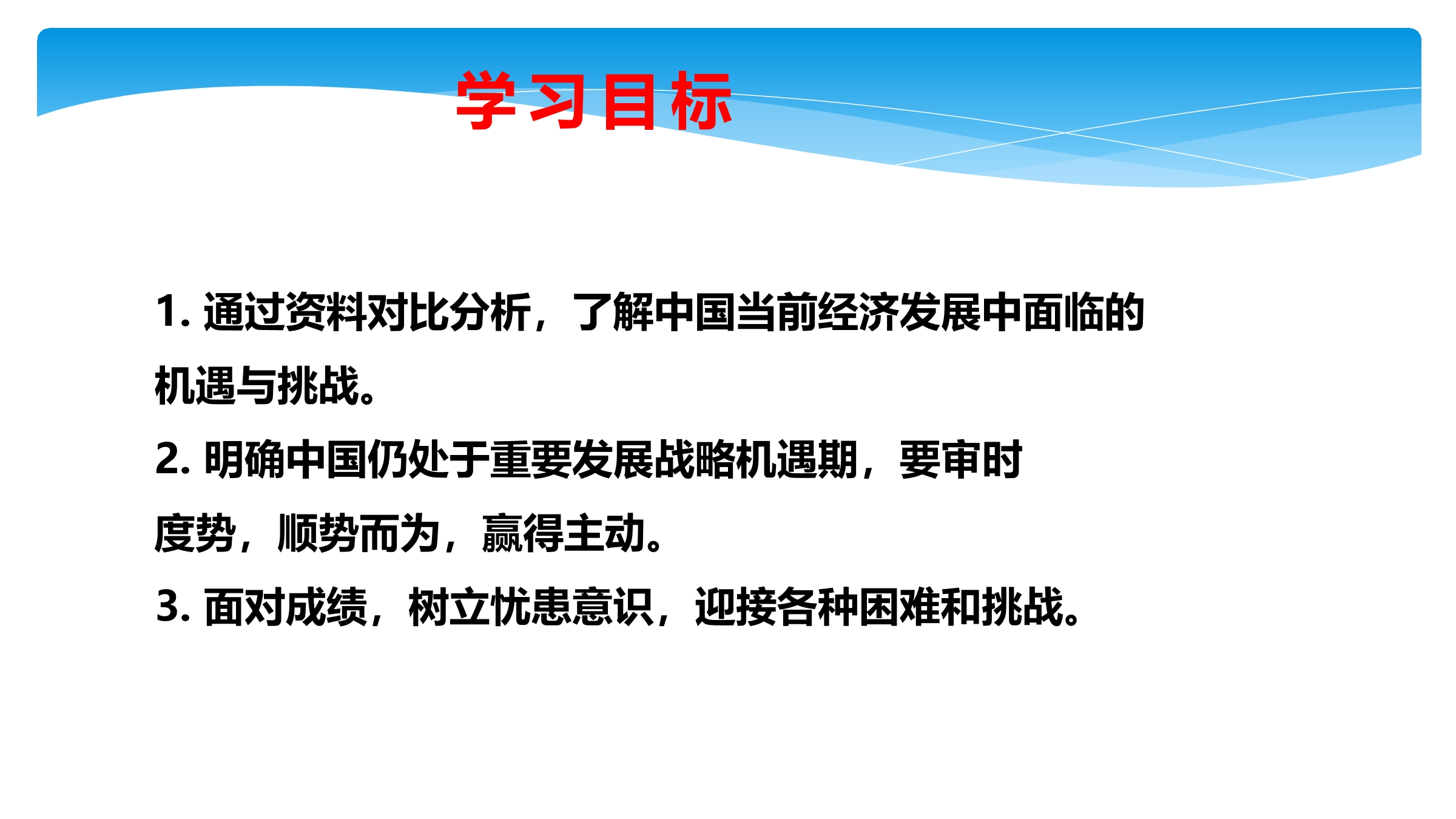 学习目标

1. 通过资料对比分析，了解中国当前经济发展中面临的机遇与挑战。

2. 明确中国仍处于重要发展战略机遇期，要审时度势，顺势而为，赢得主动。

3. 面对成绩，树立忧患意识，迎接各种困难和挑战。